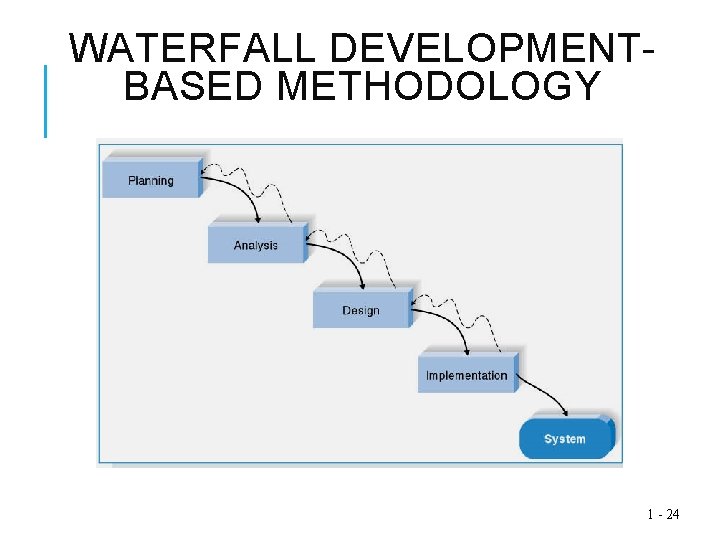 WATERFALL DEVELOPMENT-BASED METHODOLOGY

Planning

Analysis

Design

Implementation

System

1 - 24